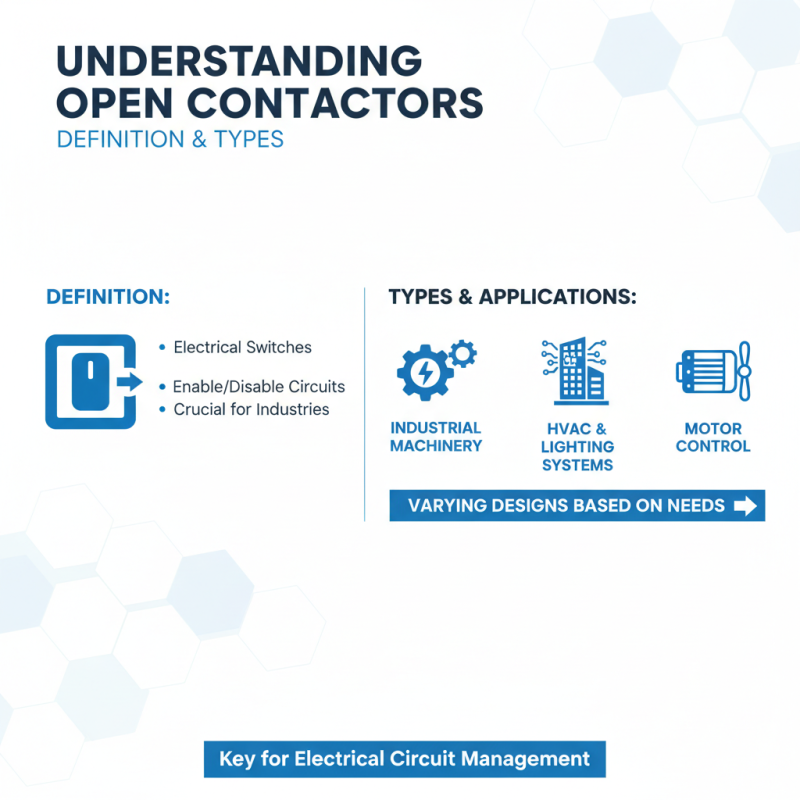 UNDERSTANDING OPEN CONTACTORS
DEFINITION & TYPES

DEFINITION:

• Electrical Switches
• Enable/Disable Circuits
• Crucial for Industries

TYPES & APPLICATIONS:

INDUSTRIAL MACHINERY

HVAC & LIGHTING SYSTEMS

MOTOR CONTROL

VARYING DESIGNS BASED ON NEEDS

Key for Electrical Circuit Management